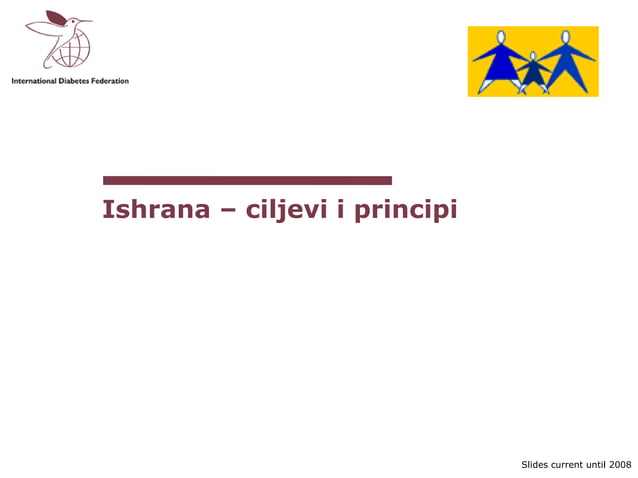 International Diabetes Federation

Ishrana – ciljevi i principi

Slides current until 2008